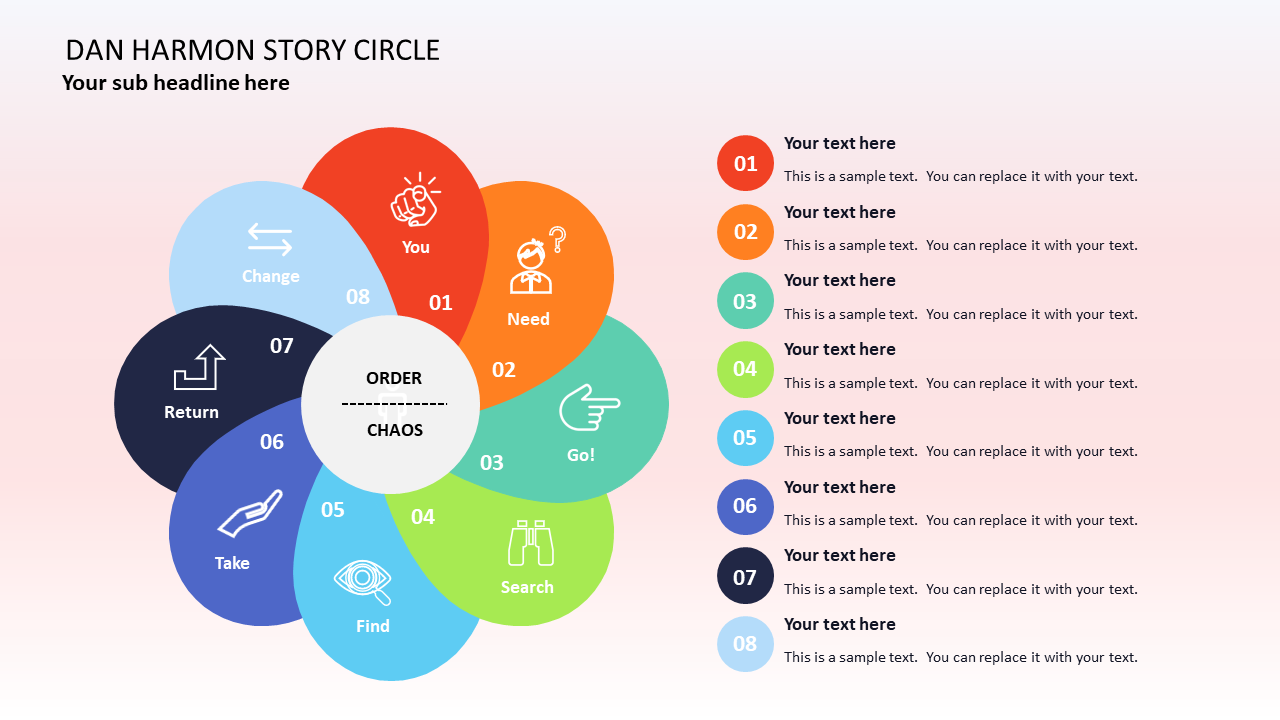 DAN HARMON STORY CIRCLE
Your sub headline here

You
01
Need
02
Go!
03
Search
04
Find
05
Take
06
Return
07
Change
08

ORDER
CHAOS

01
Your text here
This is a sample text. You can replace it with your text.

02
Your text here
This is a sample text. You can replace it with your text.

03
Your text here
This is a sample text. You can replace it with your text.

04
Your text here
This is a sample text. You can replace it with your text.

05
Your text here
This is a sample text. You can replace it with your text.

06
Your text here
This is a sample text. You can replace it with your text.

07
Your text here
This is a sample text. You can replace it with your text.

08
Your text here
This is a sample text. You can replace it with your text.